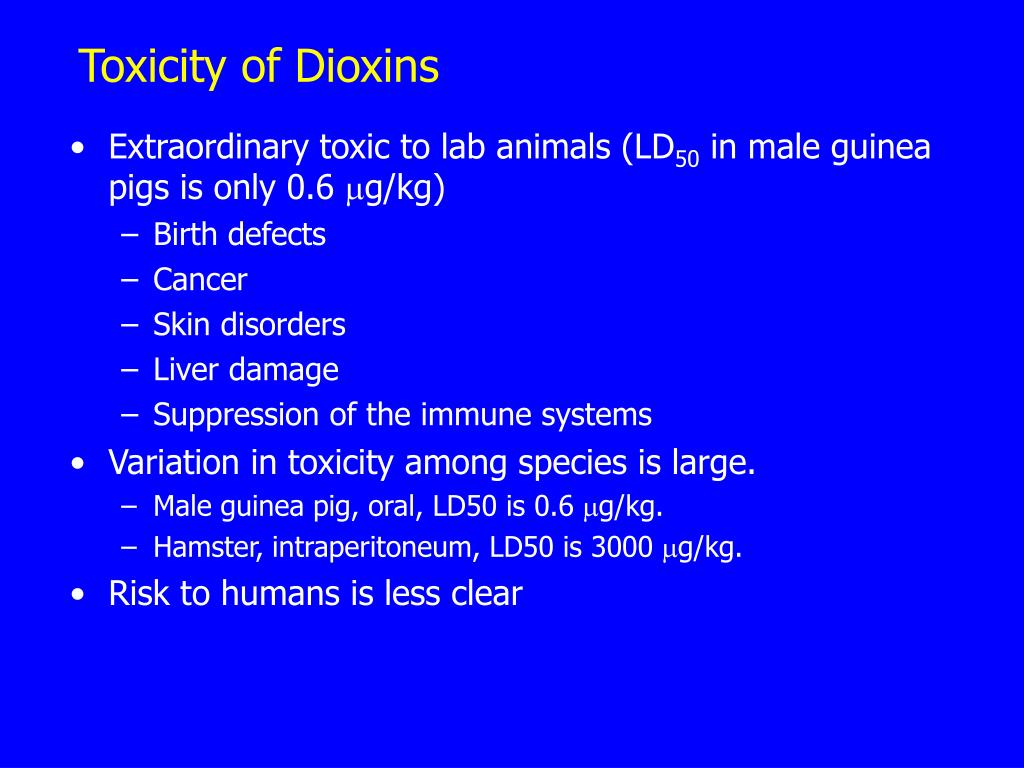 Toxicity of Dioxins

• Extraordinary toxic to lab animals ($LD_{50}$ in male guinea pigs is only 0.6 $\mu$g/kg)
  – Birth defects
  – Cancer
  – Skin disorders
  – Liver damage
  – Suppression of the immune systems
• Variation in toxicity among species is large.
  – Male guinea pig, oral, LD50 is 0.6 $\mu$g/kg.
  – Hamster, intraperitoneum, LD50 is 3000 $\mu$g/kg.
• Risk to humans is less clear